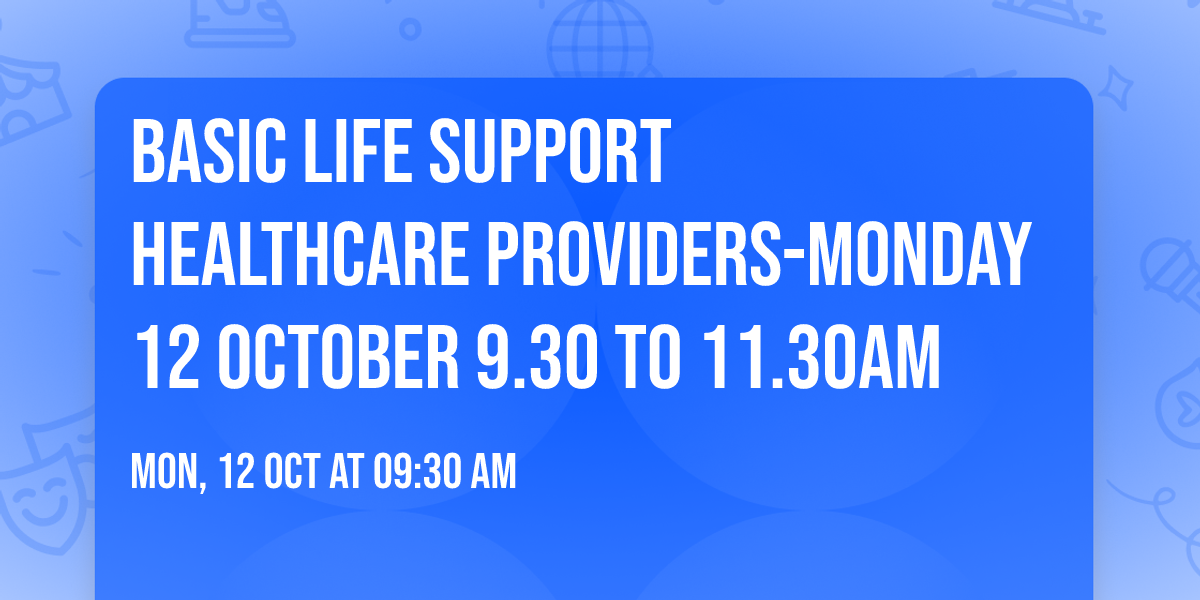 BASIC LIFE SUPPORT HEALTHCARE PROVIDERS-MONDAY 12 OCTOBER 9.30 TO 11.30AM

MON, 12 OCT AT 09:30 AM